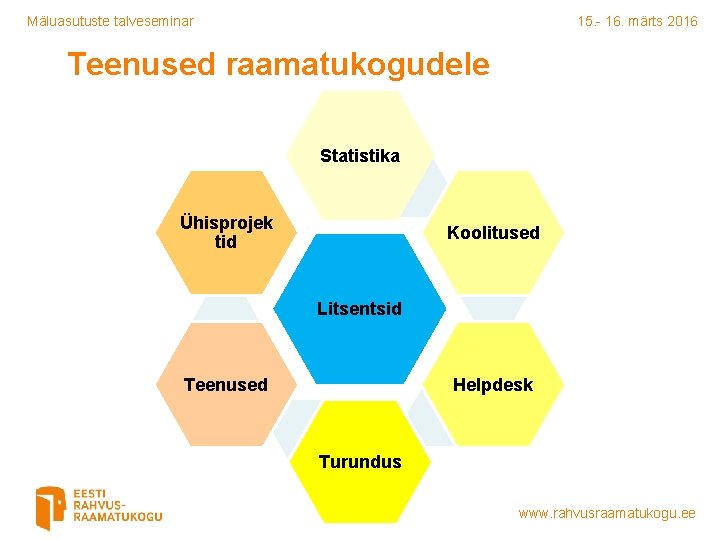 Mäluasutuste talveseminar

15.- 16. märts 2016

Teenused raamatukogudele

Statistika

Ühisprojek tid

Koolitused

Litsentsid

Teenused

Helpdesk

Turundus

EESTI RAHVUS-RAAMATUKOGU

www.rahvusraamatukogu.ee